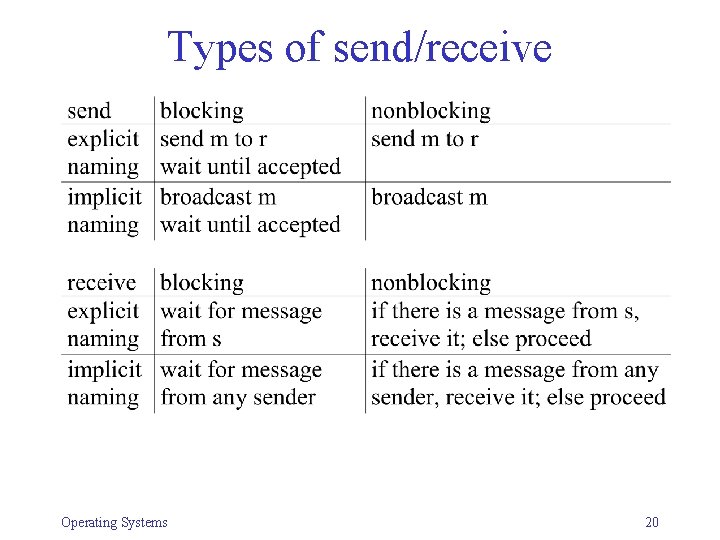 Types of send/receive

| send | blocking | nonblocking |
|---|---|---|
| explicit naming | send m to r wait until accepted | send m to r |
| implicit naming | broadcast m wait until accepted | broadcast m |

| receive | blocking | nonblocking |
|---|---|---|
| explicit naming | wait for message from s | if there is a message from s, receive it; else proceed |
| implicit naming | wait for message from any sender | if there is a message from any sender, receive it; else proceed |

Operating Systems

20